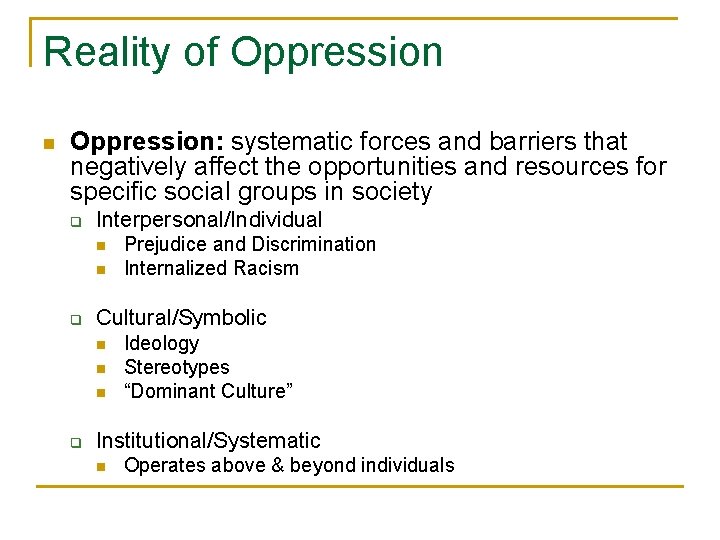 Reality of Oppression

Oppression: systematic forces and barriers that negatively affect the opportunities and resources for specific social groups in society

Interpersonal/Individual

Prejudice and Discrimination

Internalized Racism

Cultural/Symbolic

Ideology

Stereotypes

“Dominant Culture”

Institutional/Systematic

Operates above & beyond individuals